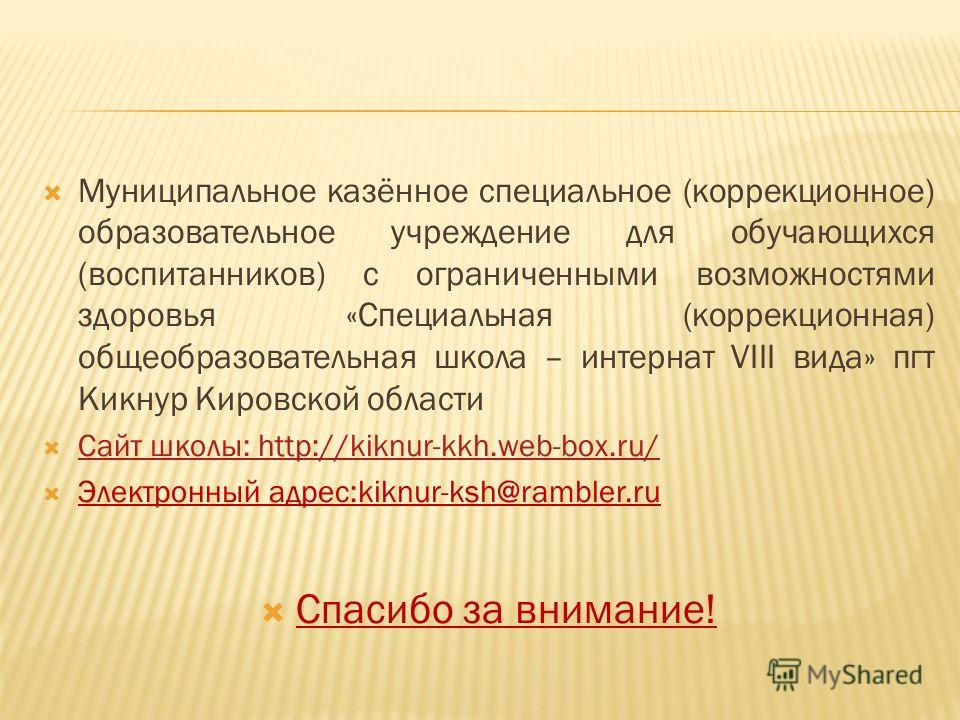 Муниципальное казённое специальное (коррекционное) образовательное учреждение для обучающихся (воспитанников) с ограниченными возможностями здоровья «Специальная (коррекционная) общеобразовательная школа – интернат VIII вида» пгт Кикнур Кировской области

Сайт школы: http://kiknur-kkh.web-box.ru/

Электронный адрес:kiknur-ksh@rambler.ru

Спасибо за внимание!

MyShared